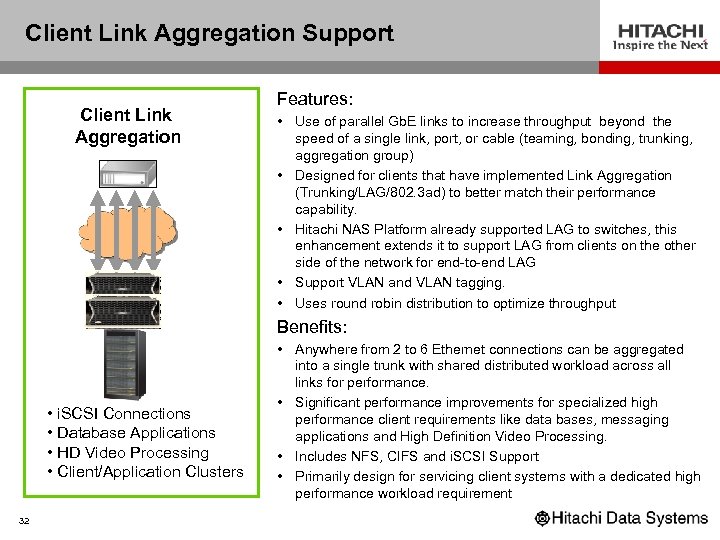 Client Link Aggregation Support

HITACHI
Inspire the Next

Client Link Aggregation

• iSCSI Connections
• Database Applications
• HD Video Processing
• Client/Application Clusters

Features:

• Use of parallel GbE links to increase throughput beyond the speed of a single link, port, or cable (teaming, bonding, trunking, aggregation group)
• Designed for clients that have implemented Link Aggregation (Trunking/LAG/802.3ad) to better match their performance capability.
• Hitachi NAS Platform already supported LAG to switches, this enhancement extends it to support LAG from clients on the other side of the network for end-to-end LAG
• Support VLAN and VLAN tagging.
• Uses round robin distribution to optimize throughput

Benefits:

• Anywhere from 2 to 6 Ethernet connections can be aggregated into a single trunk with shared distributed workload across all links for performance.
• Significant performance improvements for specialized high performance client requirements like data bases, messaging applications and High Definition Video Processing.
• Includes NFS, CIFS and iSCSI Support
• Primarily design for servicing client systems with a dedicated high performance workload requirement

32

Hitachi Data Systems